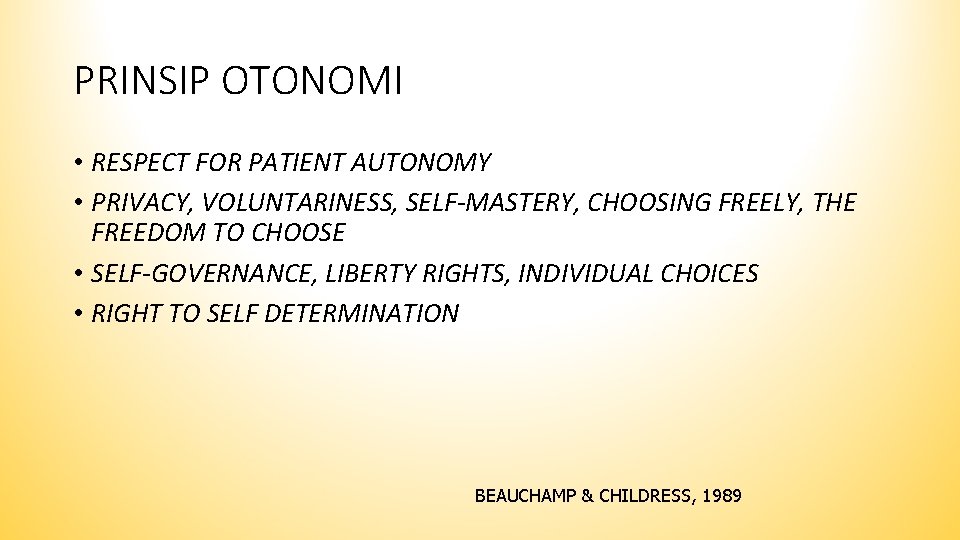 PRINSIP OTONOMI

• RESPECT FOR PATIENT AUTONOMY
• PRIVACY, VOLUNTARINESS, SELF-MASTERY, CHOOSING FREELY, THE FREEDOM TO CHOOSE
• SELF-GOVERNANCE, LIBERTY RIGHTS, INDIVIDUAL CHOICES
• RIGHT TO SELF DETERMINATION

BEAUCHAMP & CHILDRESS, 1989